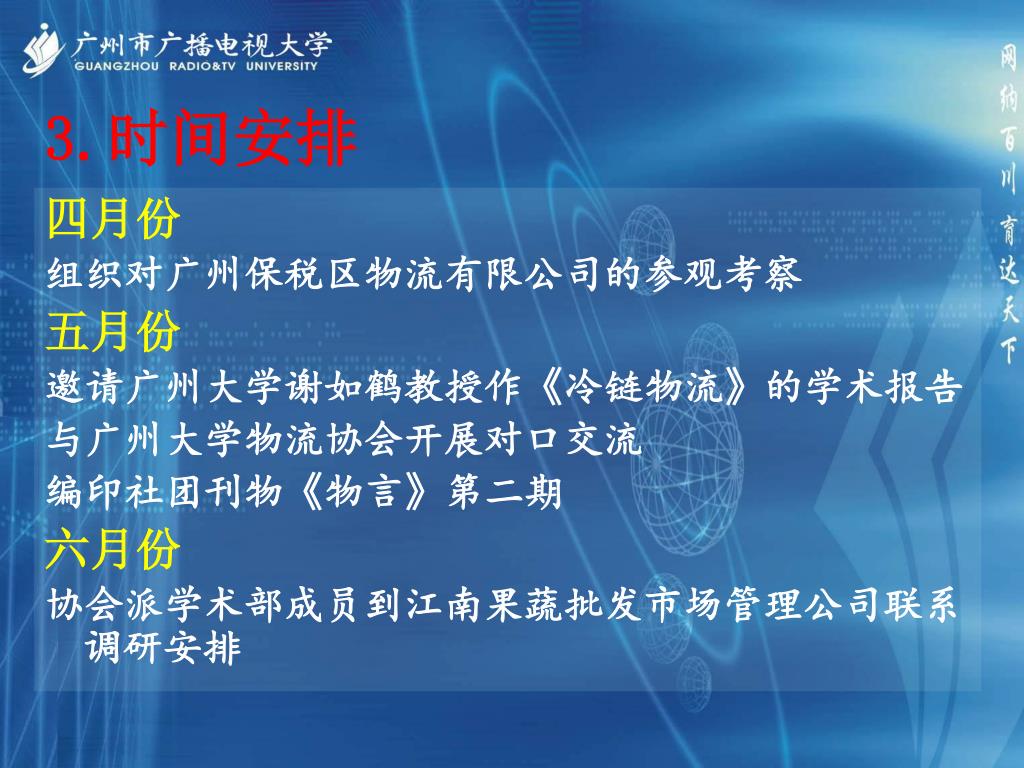 广州市广播电视大学
GUANGZHOU RADIO&TV UNIVERSITY

网纳百川 育达天下

3. 时间安排

四月份

组织对广州保税区物流有限公司的参观考察

五月份

邀请广州大学谢如鹤教授作《冷链物流》的学术报告

与广州大学物流协会开展对口交流

编印社团刊物《物言》第二期

六月份

协会派学术部成员到江南果蔬批发市场管理公司联系调研安排